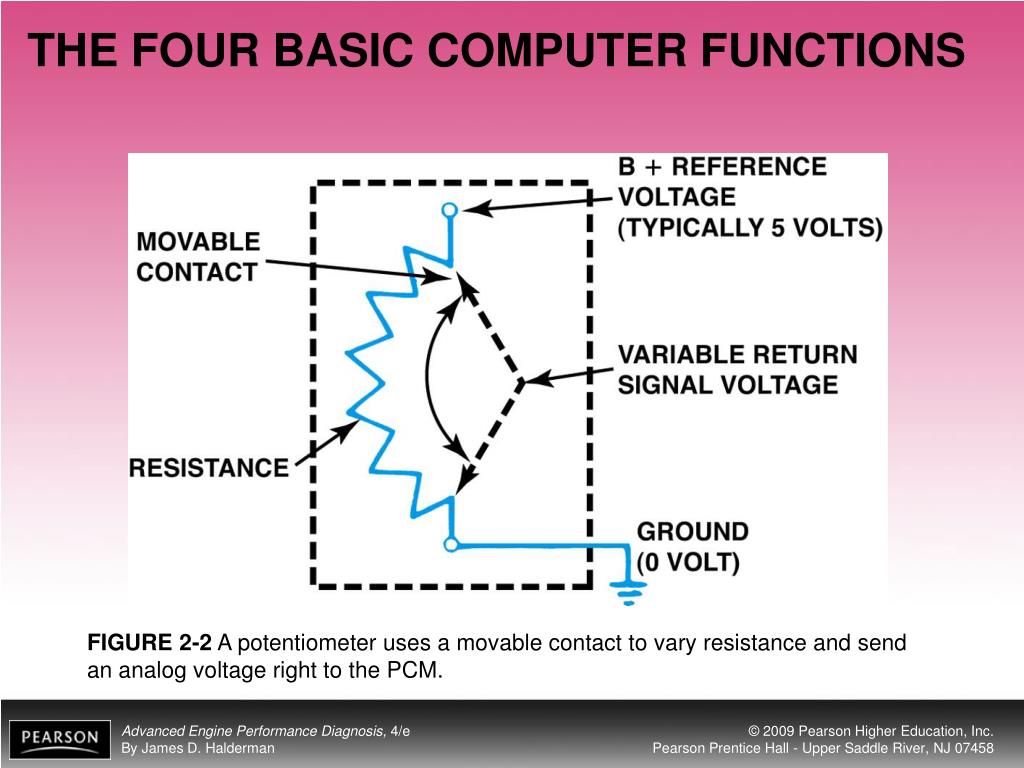 THE FOUR BASIC COMPUTER FUNCTIONS

B + REFERENCE VOLTAGE (TYPICALLY 5 VOLTS)

MOVABLE CONTACT

VARIABLE RETURN SIGNAL VOLTAGE

RESISTANCE

GROUND (0 VOLT)

FIGURE 2-2 A potentiometer uses a movable contact to vary resistance and send an analog voltage right to the PCM.

PEARSON

Advanced Engine Performance Diagnosis, 4/e
By James D. Halderman

© 2009 Pearson Higher Education, Inc.
Pearson Prentice Hall - Upper Saddle River, NJ 07458